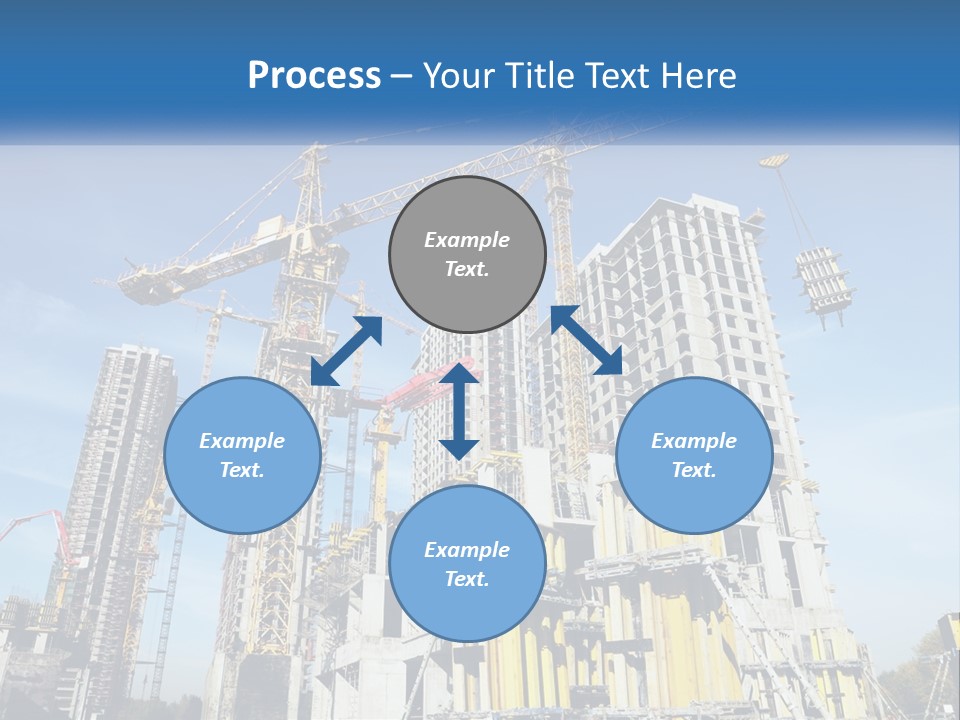 Process – Your Title Text Here

Example Text.

Example Text.

Example Text.

Example Text.